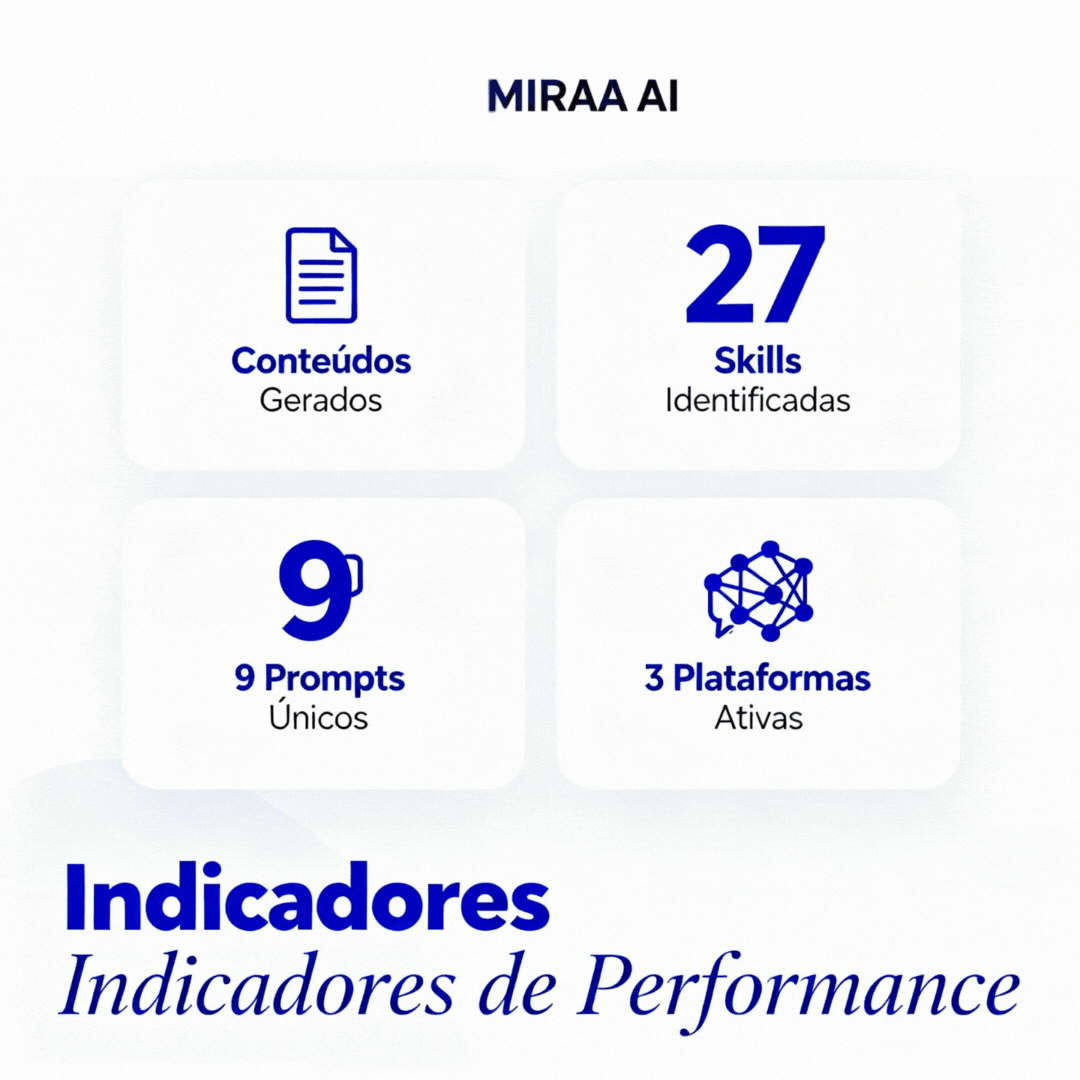 MIRAA AI

Conteúdos
Gerados

27
Skills
Identificadas

9
9 Prompts
Únicos

3 Plataformas
Ativas

Indicadores
Indicadores de Performance